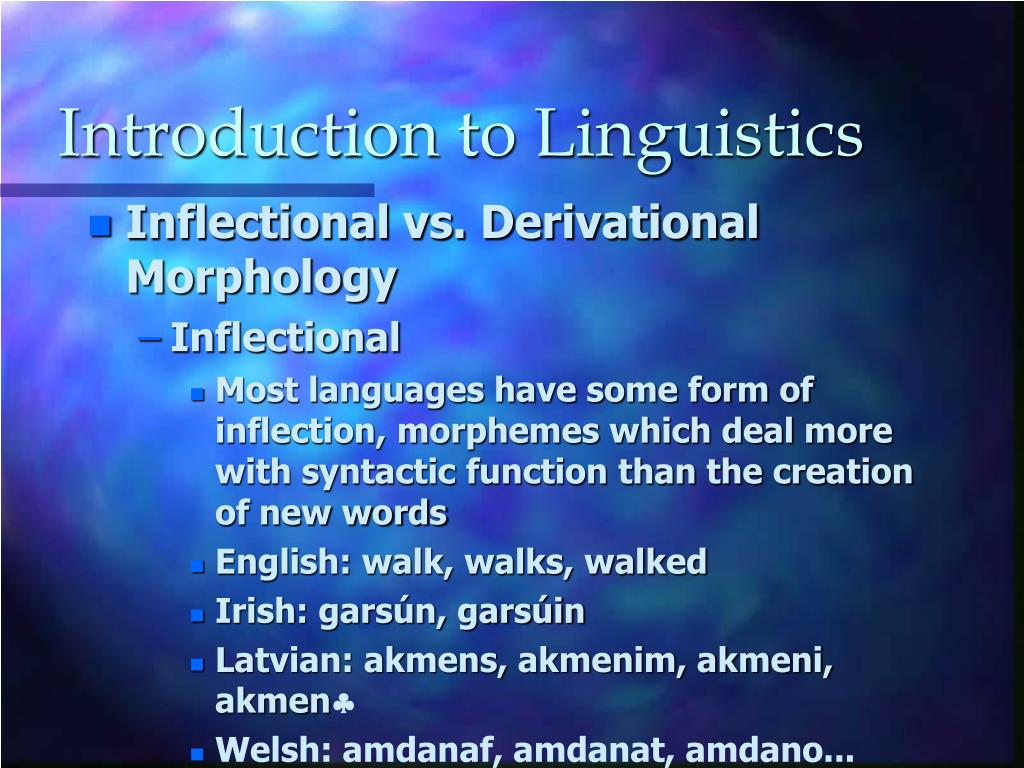 Introduction to Linguistics

Inflectional vs. Derivational Morphology

– Inflectional

Most languages have some form of inflection, morphemes which deal more with syntactic function than the creation of new words

English: walk, walks, walked

Irish: garsún, garsúin

Latvian: akmens, akmenim, akmeni, akmen♣

Welsh: amdanaf, amdanat, amdano...